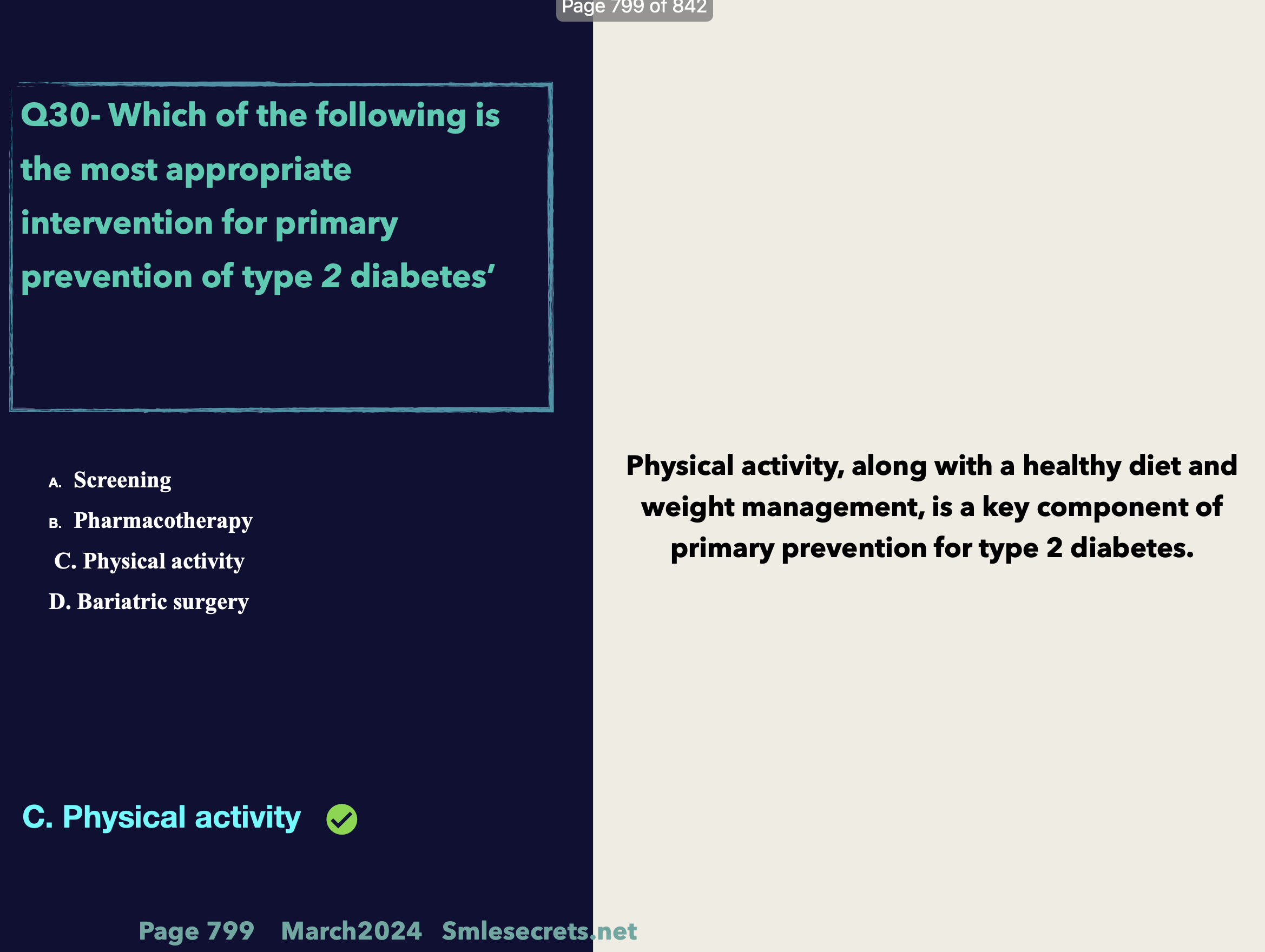 Page 799 of 842

Q30- Which of the following is the most appropriate intervention for primary prevention of type 2 diabetes'

A. Screening
B. Pharmacotherapy
C. Physical activity
D. Bariatric surgery

C. Physical activity

Physical activity, along with a healthy diet and weight management, is a key component of primary prevention for type 2 diabetes.

Page 799 March2024 Smlesecrets.net